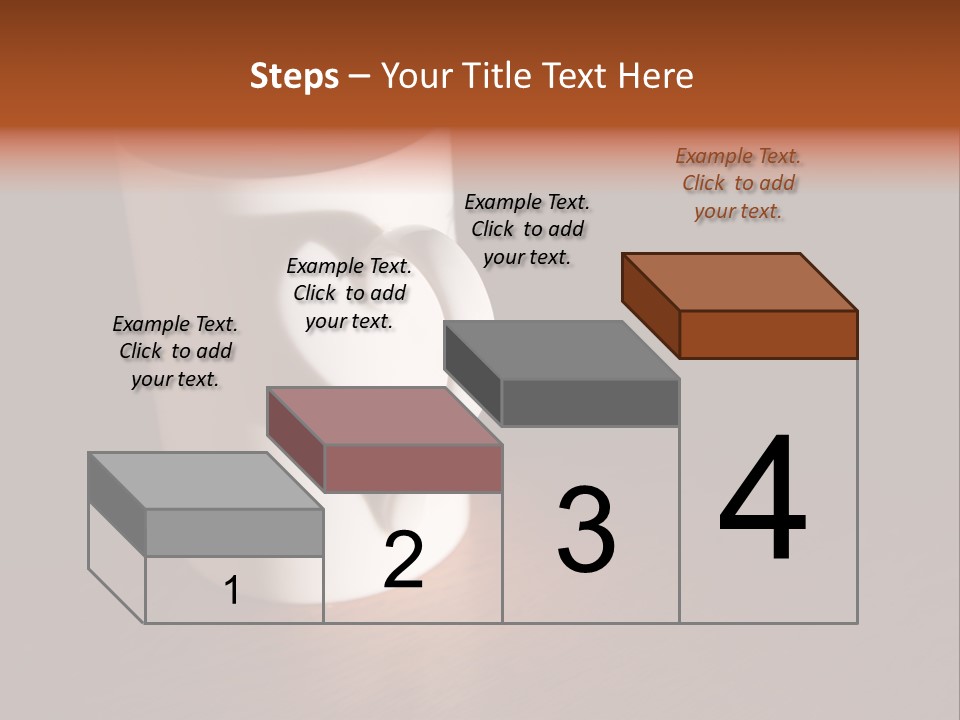 Steps – Your Title Text Here

Example Text. Click to add your text.

Example Text. Click to add your text.

Example Text. Click to add your text.

Example Text. Click to add your text.

1

2

3

4